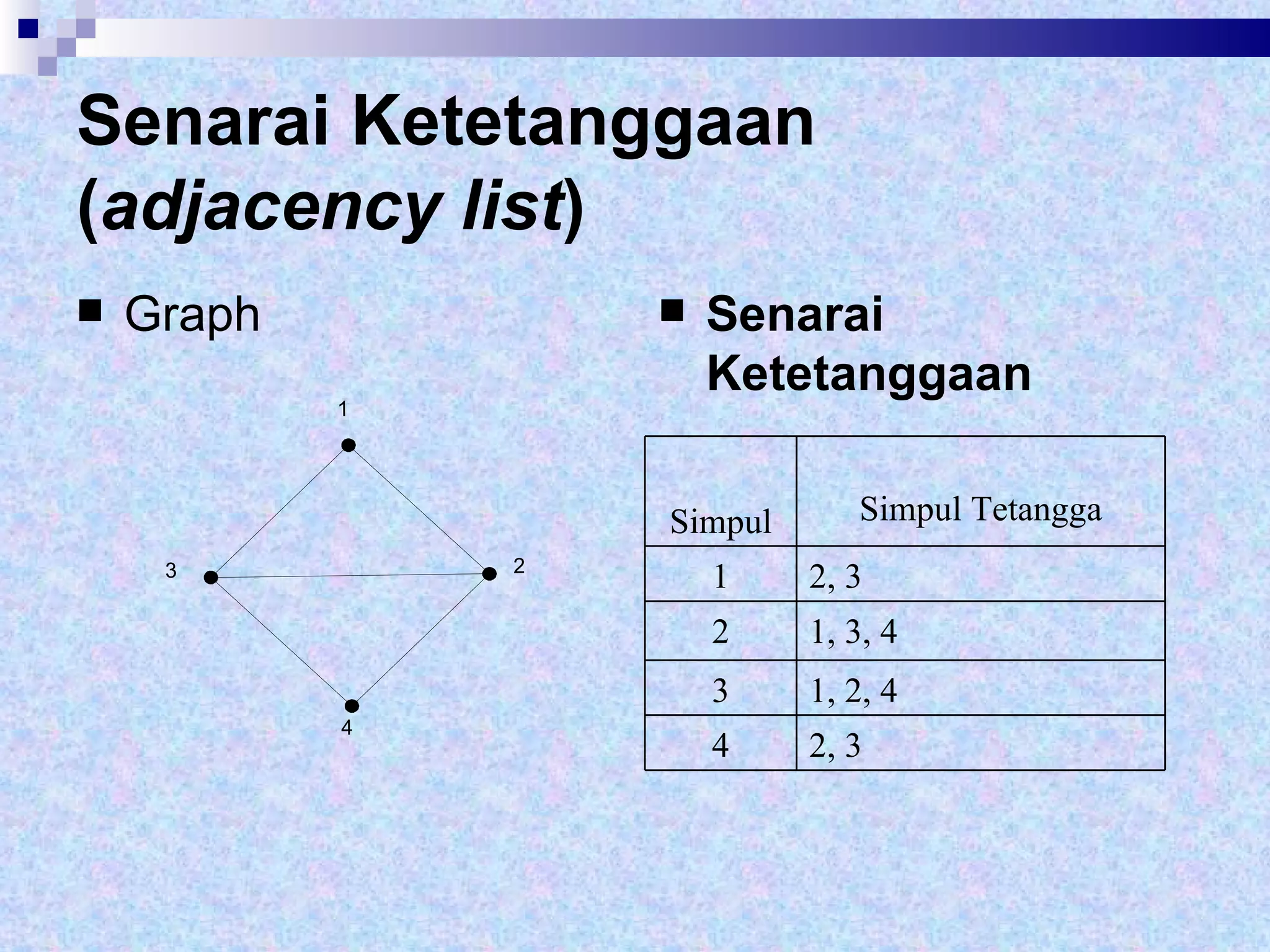 Senarai Ketetanggaan (adjacency list)

Graph

1

3

2

4

Senarai Ketetanggaan

| Simpul | Simpul Tetangga |
|---|---|
| 1 | 2, 3 |
| 2 | 1, 3, 4 |
| 3 | 1, 2, 4 |
| 4 | 2, 3 |